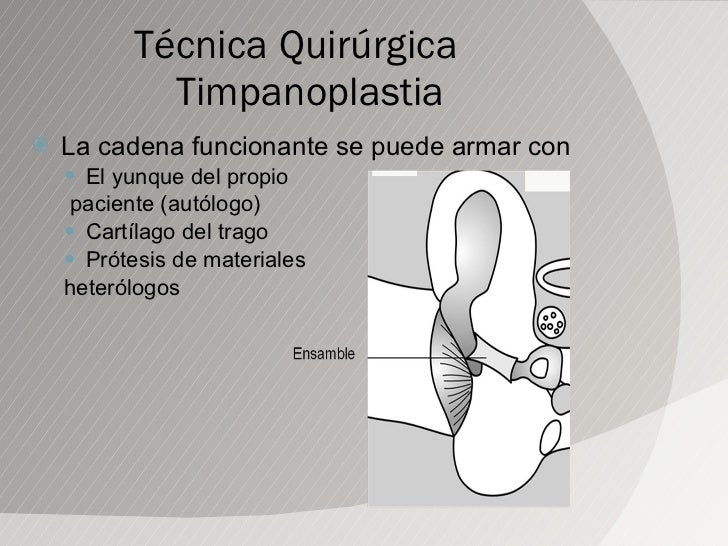 Técnica Quirúrgica
Timpanoplastia

La cadena funcionante se puede armar con
El yunque del propio paciente (autólogo)
Cartílago del trago
Prótesis de materiales heterólogos

Ensamble